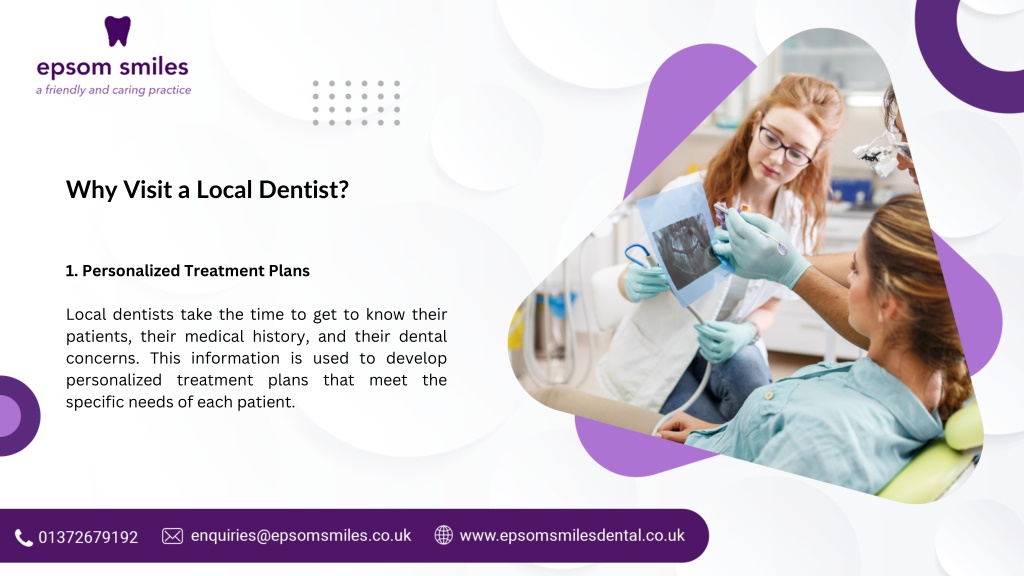 epsom smiles
a friendly and caring practice

Why Visit a Local Dentist?

1. Personalized Treatment Plans

Local dentists take the time to get to know their patients, their medical history, and their dental concerns. This information is used to develop personalized treatment plans that meet the specific needs of each patient.

01372679192 enquiries@epsomsmiles.co.uk www.epsomsmilesdental.co.uk